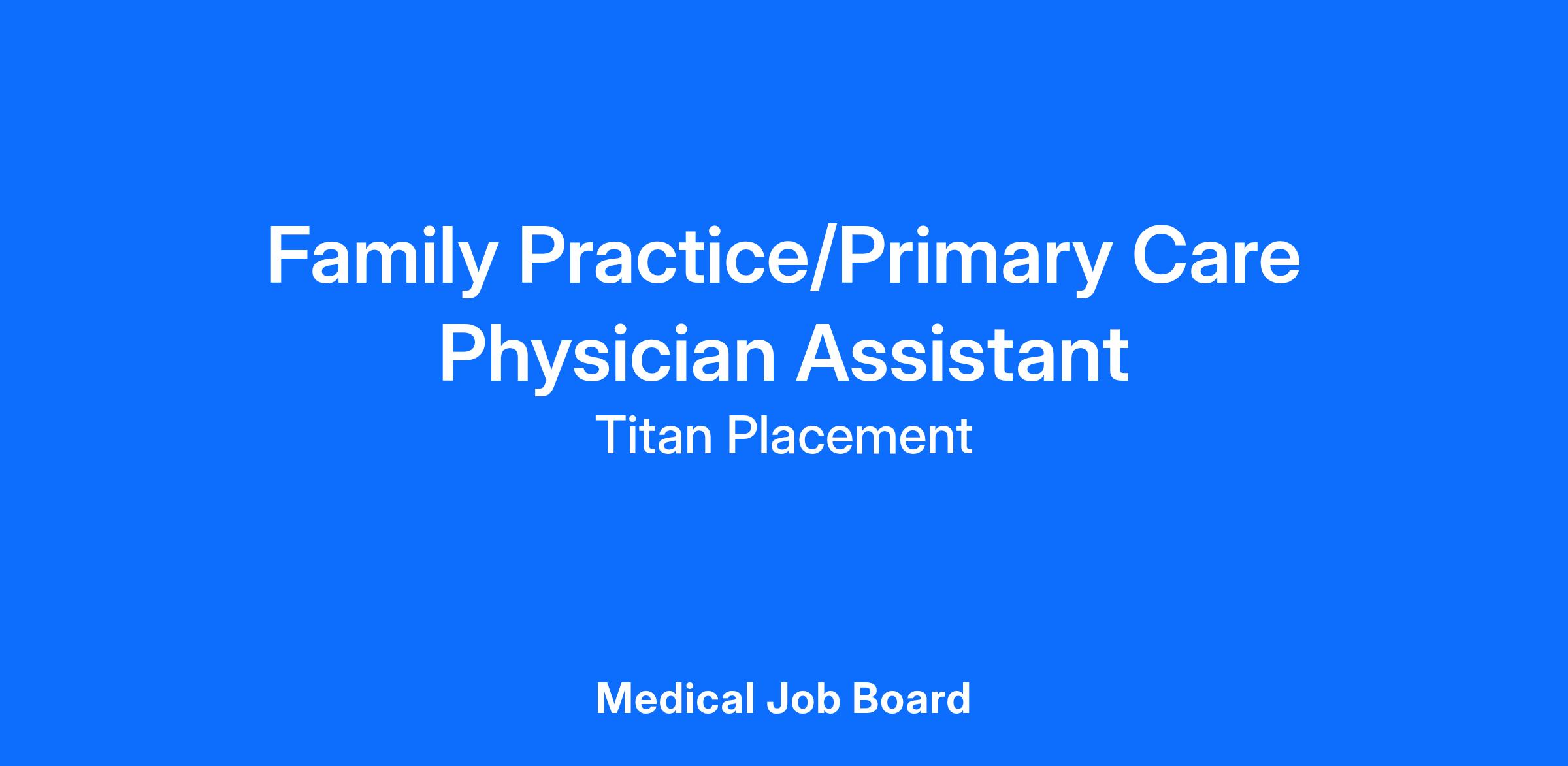 Family Practice/Primary Care Physician Assistant

Titan Placement

Medical Job Board